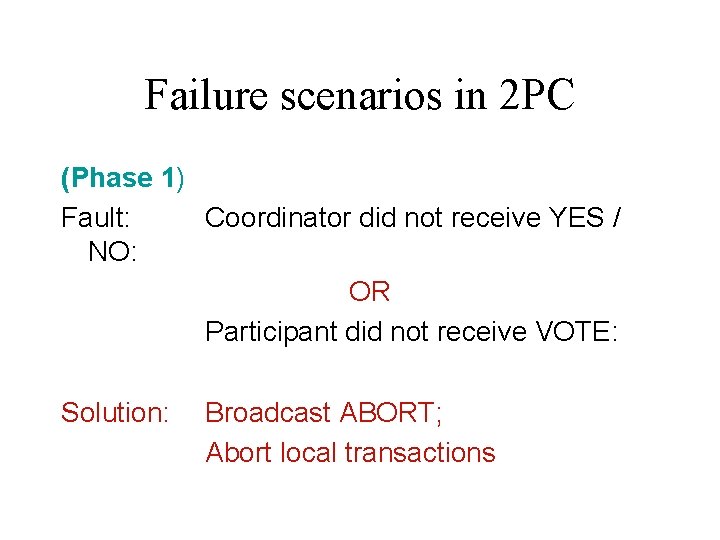 Failure scenarios in 2PC

(Phase 1)

Fault: Coordinator did not receive YES / NO:

OR

Participant did not receive VOTE:

Solution: Broadcast ABORT;
Abort local transactions